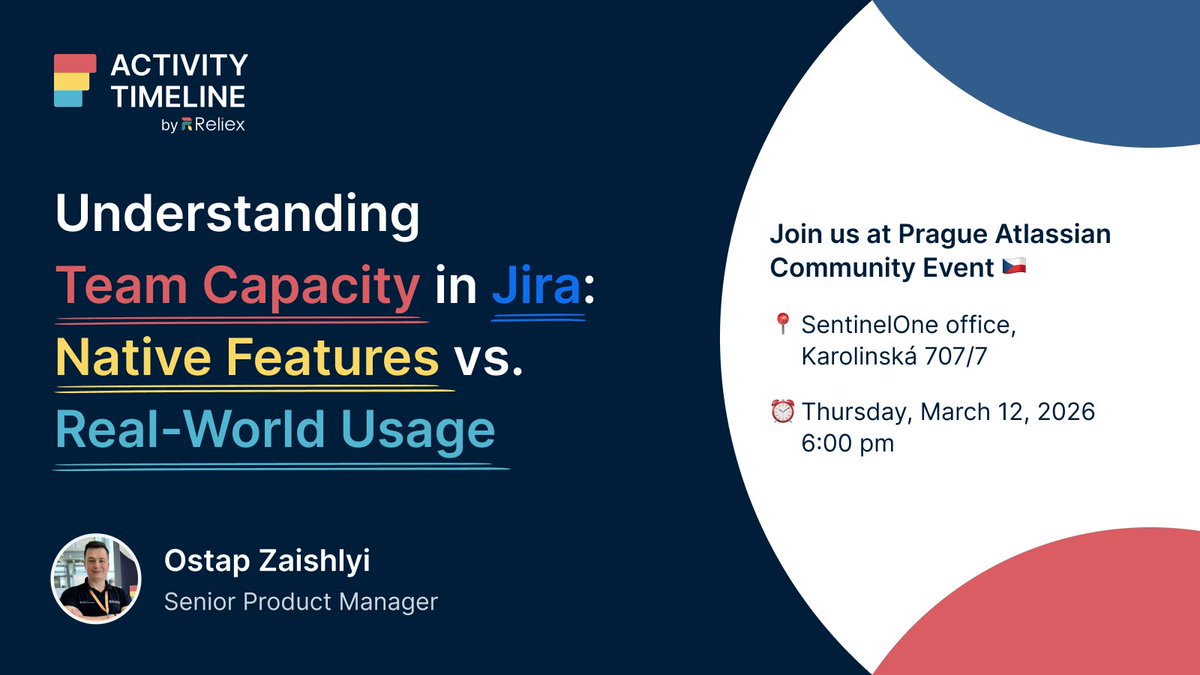 ACTIVITY TIMELINE
by Reliex

Understanding Team Capacity in Jira: Native Features vs. Real-World Usage

Ostap Zaishlyi
Senior Product Manager

Join us at Prague Atlassian Community Event 🇨🇿

📍 SentinelOne office, Karolinská 707/7

⏰ Thursday, March 12, 2026
6:00 pm